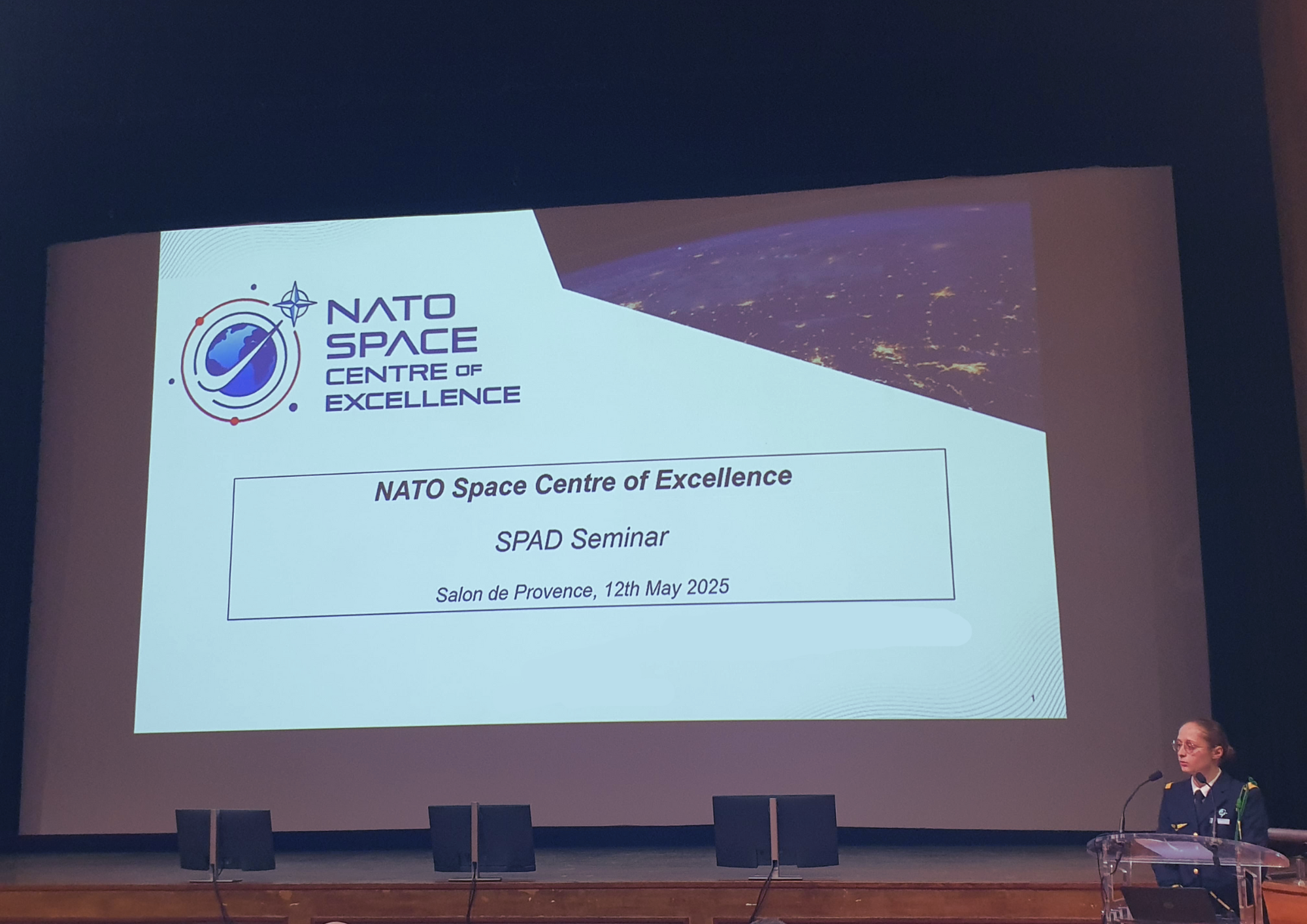 NATO SPACE CENTRE OF EXCELLENCE

NATO Space Centre of Excellence

SPAD Seminar

Salon de Provence, 12th May 2025

1